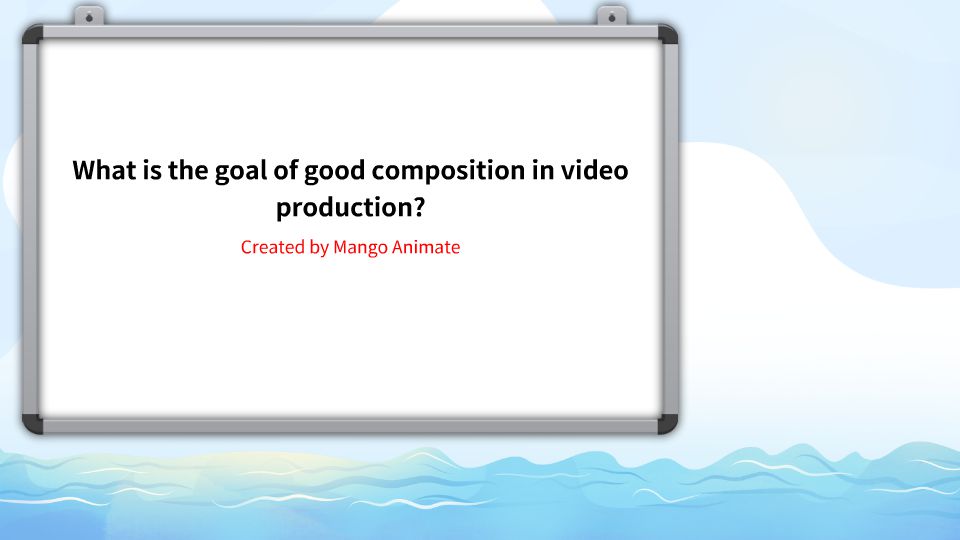 What is the goal of good composition in video production?

Created by Mango Animate